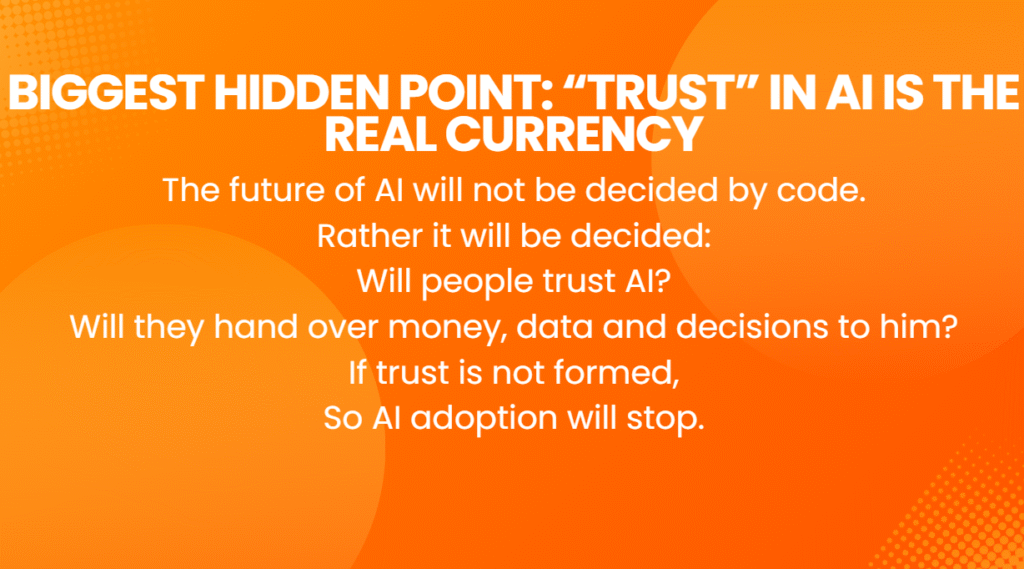 BIGGEST HIDDEN POINT: “TRUST” IN AI IS THE REAL CURRENCY

The future of AI will not be decided by code.
Rather it will be decided:
Will people trust AI?
Will they hand over money, data and decisions to him?
If trust is not formed,
So AI adoption will stop.